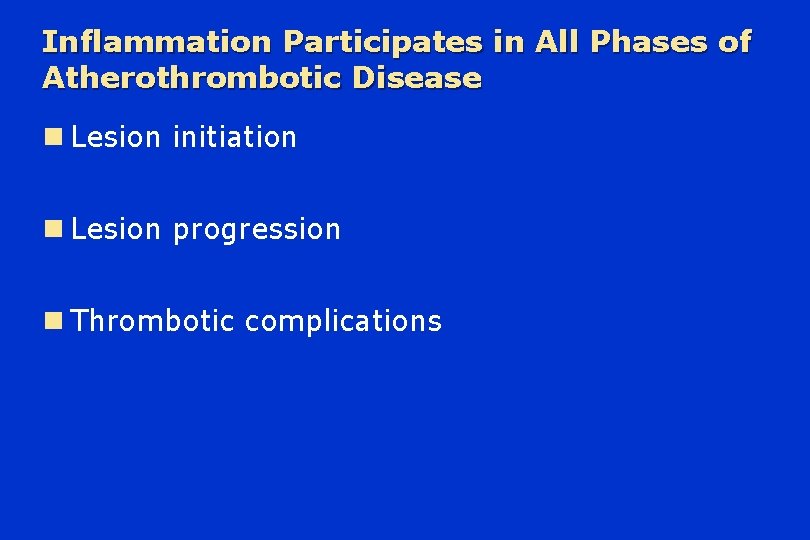 Inflammation Participates in All Phases of Atherothrombotic Disease

Lesion initiation

Lesion progression

Thrombotic complications